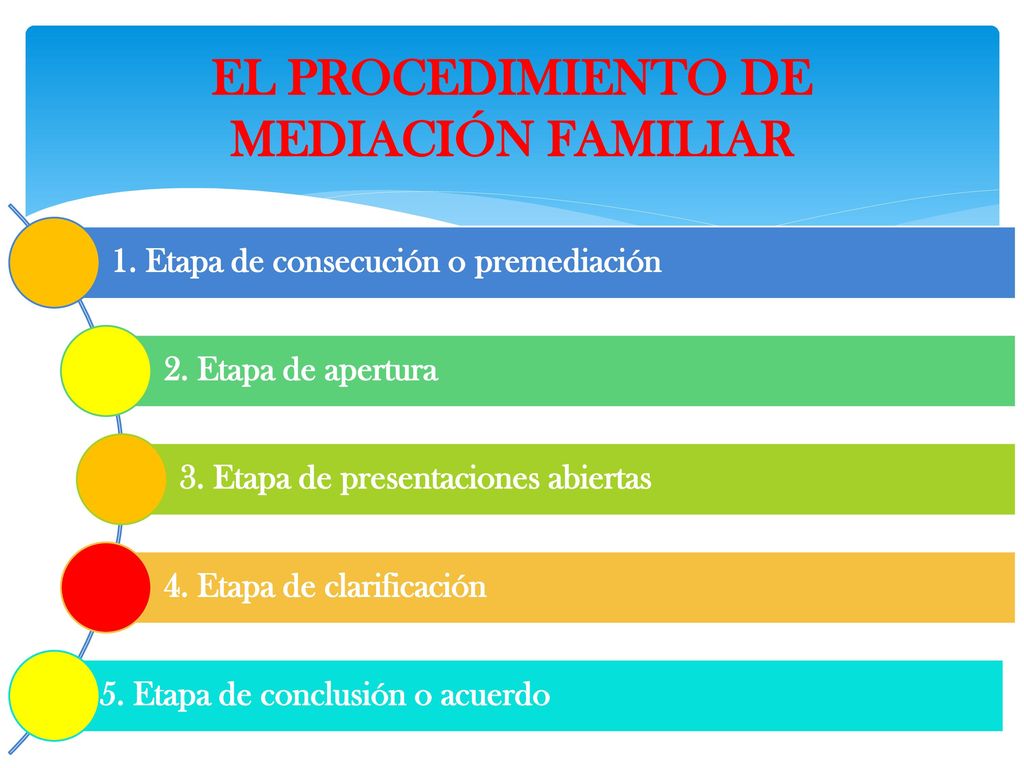 EL PROCEDIMIENTO DE MEDIACIÓN FAMILIAR

1. Etapa de consecución o premediación

2. Etapa de apertura

3. Etapa de presentaciones abiertas

4. Etapa de clarificación

5. Etapa de conclusión o acuerdo